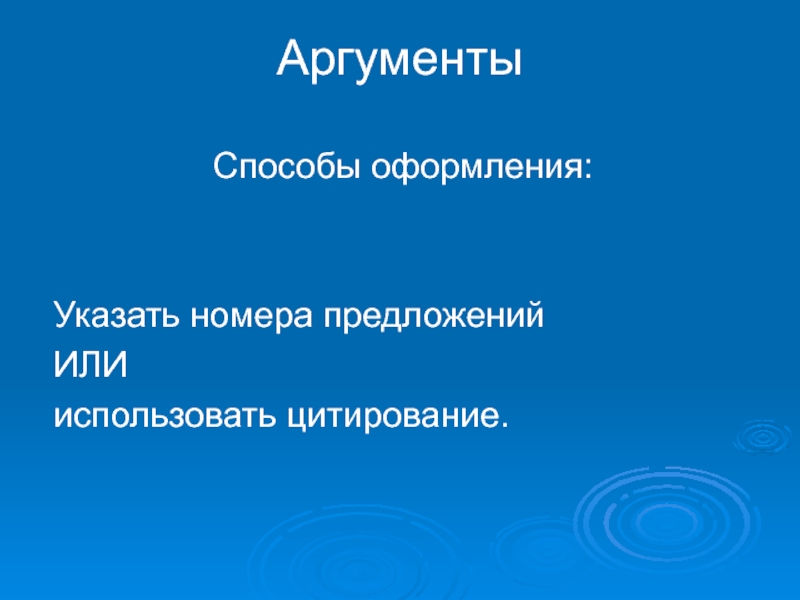 Аргументы

Способы оформления:

Указать номера предложений
ИЛИ
использовать цитирование.